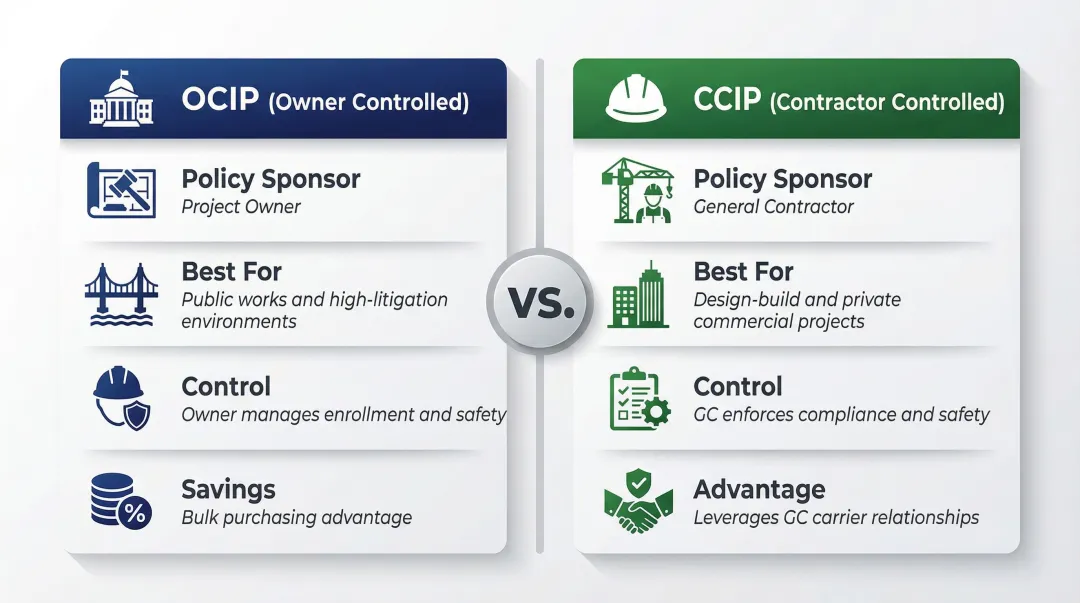 OCIP (Owner Controlled)

Policy Sponsor
Project Owner

Best For
Public works and high-litigation environments

Control
Owner manages enrollment and safety

Savings
Bulk purchasing advantage

VS.

CCIP (Contractor Controlled)

Policy Sponsor
General Contractor

Best For
Design-build and private commercial projects

Control
GC enforces compliance and safety

Advantage
Leverages GC carrier relationships